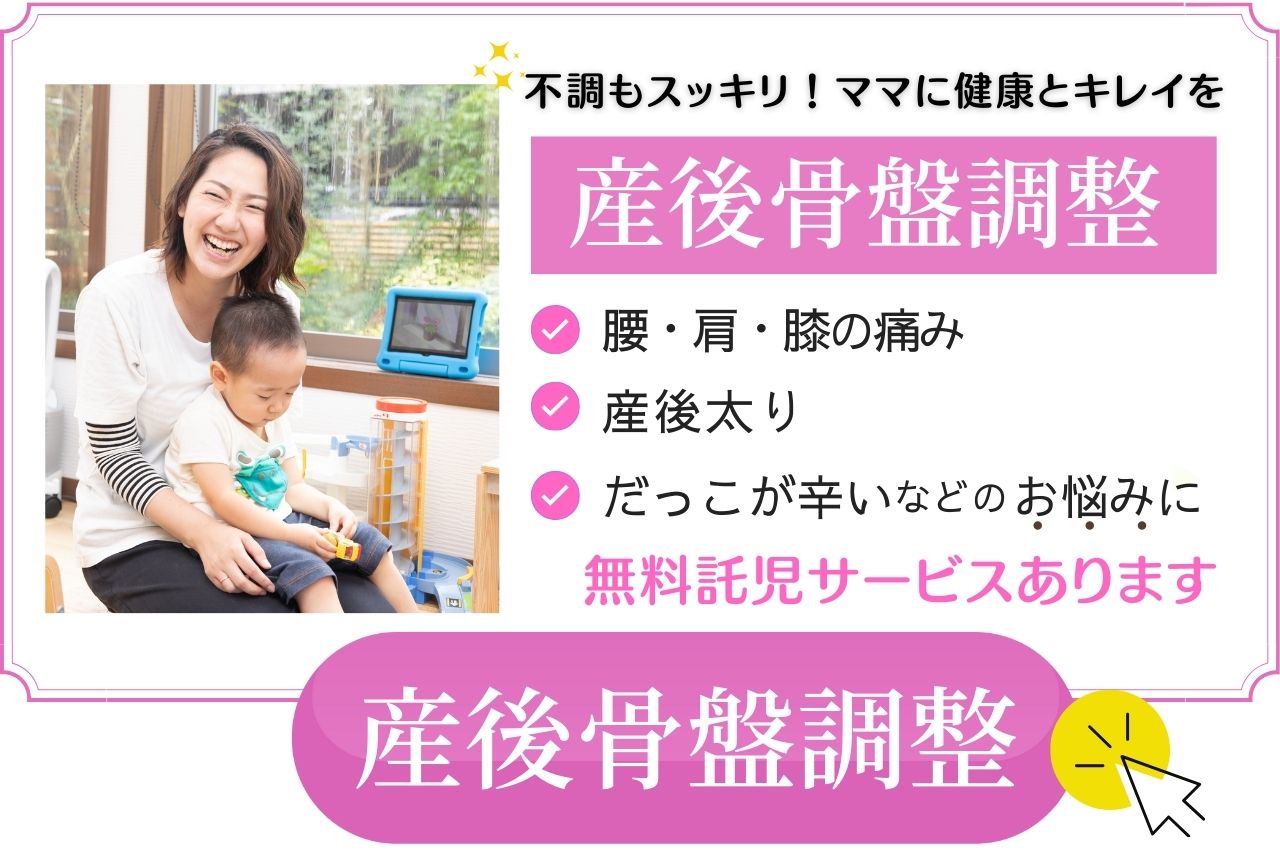 不調もスッキリ！ママに健康とキレイを

産後骨盤調整

腰・肩・膝の痛み

産後太り

だっこが辛いなどのお悩みに

無料託児サービスあります

産後骨盤調整